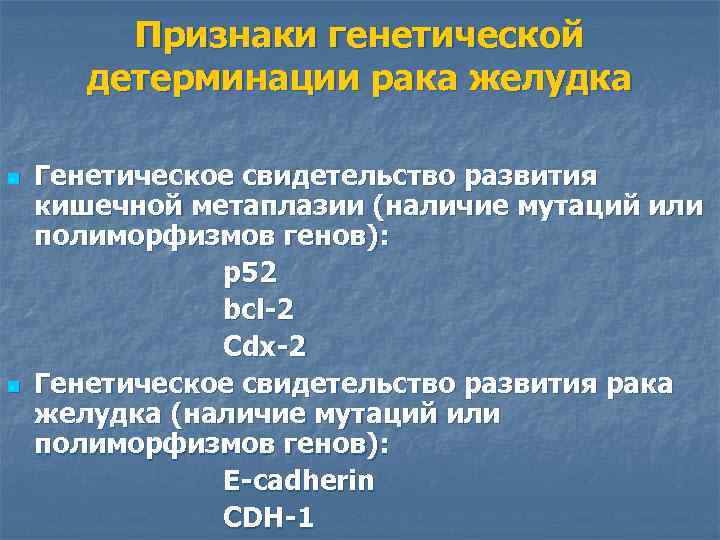 Признаки генетической детерминации рака желудка

Генетическое свидетельство развития кишечной метаплазии (наличие мутаций или полиморфизмов генов):

p52

bcl-2

Cdx-2

Генетическое свидетельство развития рака желудка (наличие мутаций или полиморфизмов генов):

E-cadherin

CDH-1